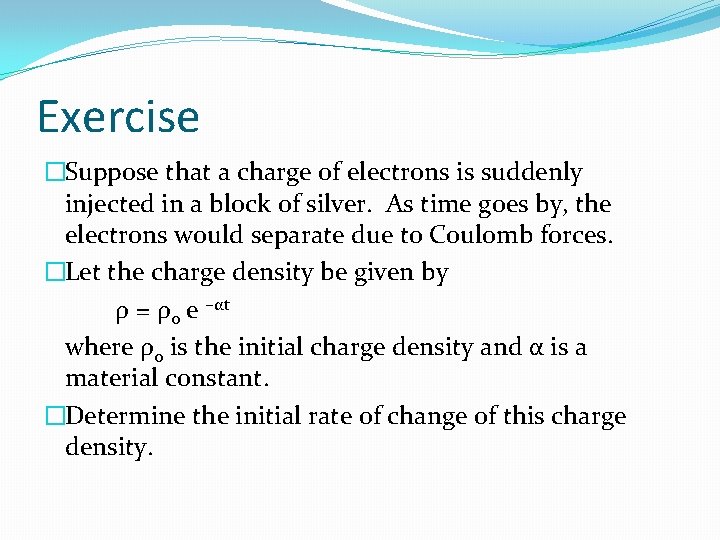 Exercise

Suppose that a charge of electrons is suddenly injected in a block of silver. As time goes by, the electrons would separate due to Coulomb forces.

Let the charge density be given by

$\rho = \rho_o e^{-\alpha t}$

where $\rho_o$ is the initial charge density and $\alpha$ is a material constant.

Determine the initial rate of change of this charge density.